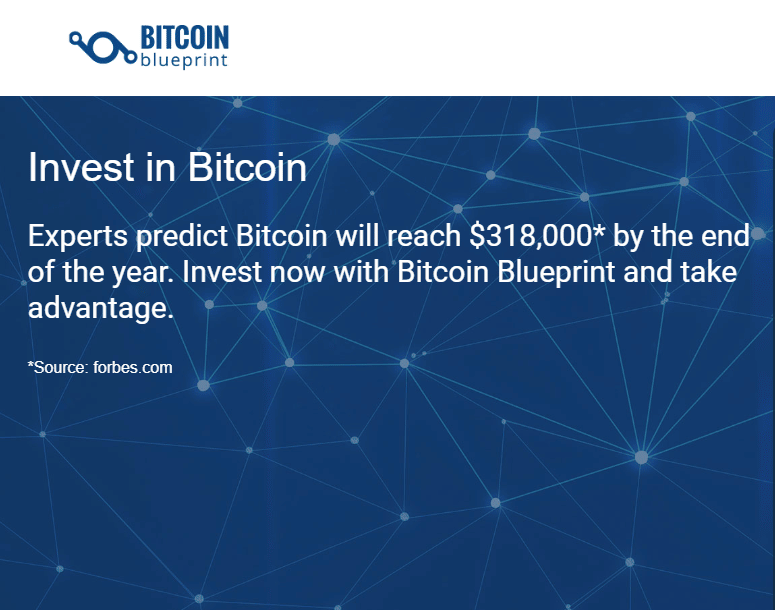 BITCOIN
blueprint

Invest in Bitcoin

Experts predict Bitcoin will reach \$318,000* by the end of the year. Invest now with Bitcoin Blueprint and take advantage.

*Source: forbes.com